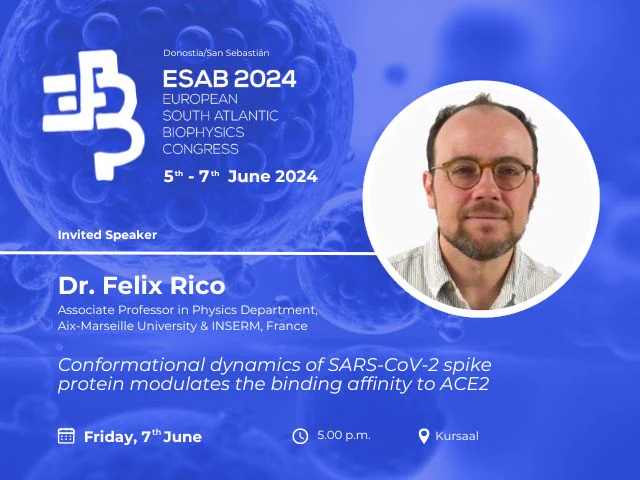 Donostia/San Sebastián

ESAB 2024
EUROPEAN
SOUTH ATLANTIC
BIOPHYSICS
CONGRESS

5$^{th}$ - 7$^{th}$ June 2024

Invited Speaker

Dr. Felix Rico

Associate Professor in Physics Department,
Aix-Marseille University & INSERM, France

Conformational dynamics of SARS-CoV-2 spike protein modulates the binding affinity to ACE2

Friday, 7$^{th}$ June

5.00 p.m.

Kursaal